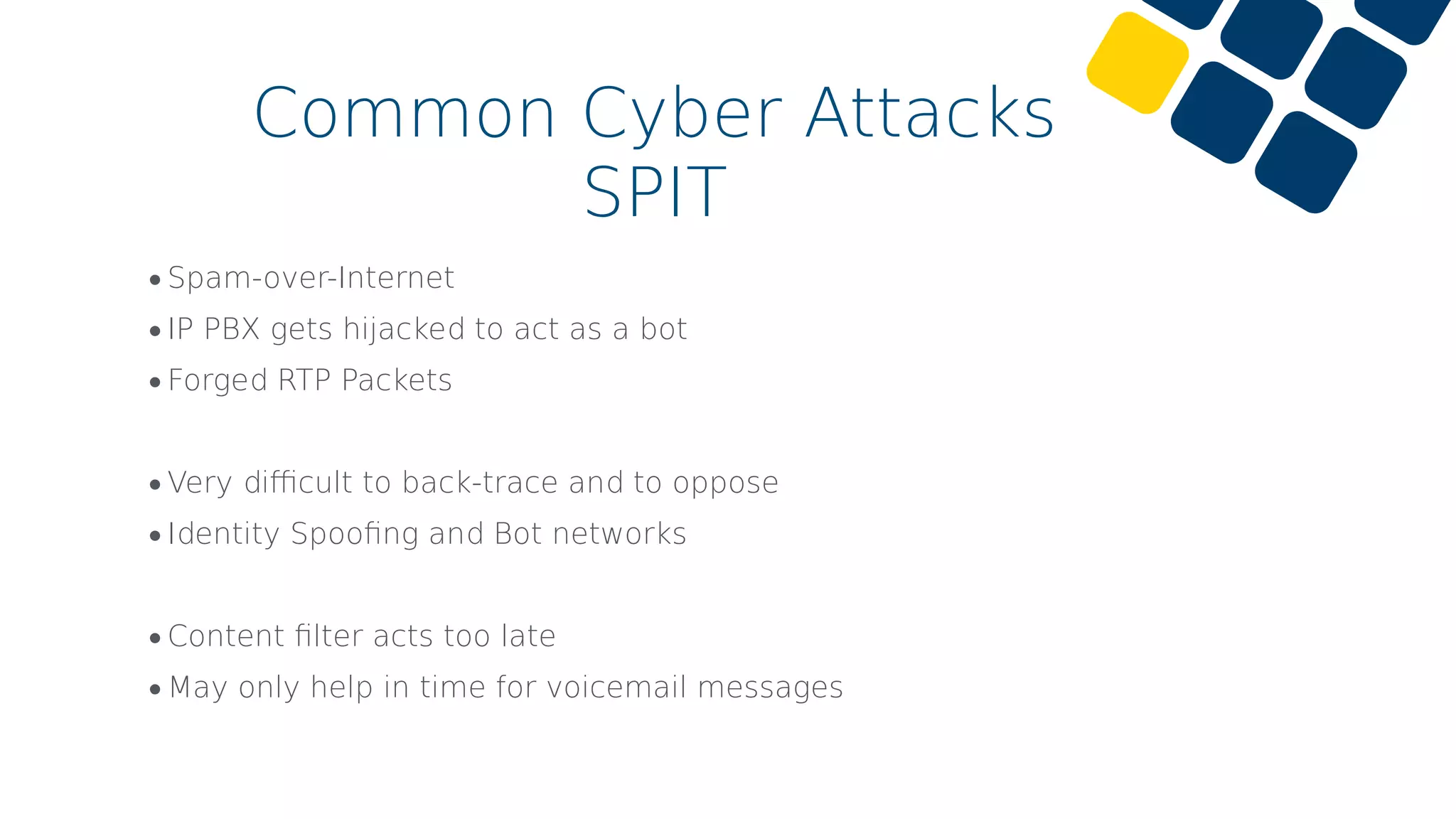 Common Cyber Attacks
SPIT

• Spam-over-Internet
• IP PBX gets hijacked to act as a bot
• Forged RTP Packets

• Very difficult to back-trace and to oppose
• Identity Spoofing and Bot networks

• Content filter acts too late
• May only help in time for voicemail messages